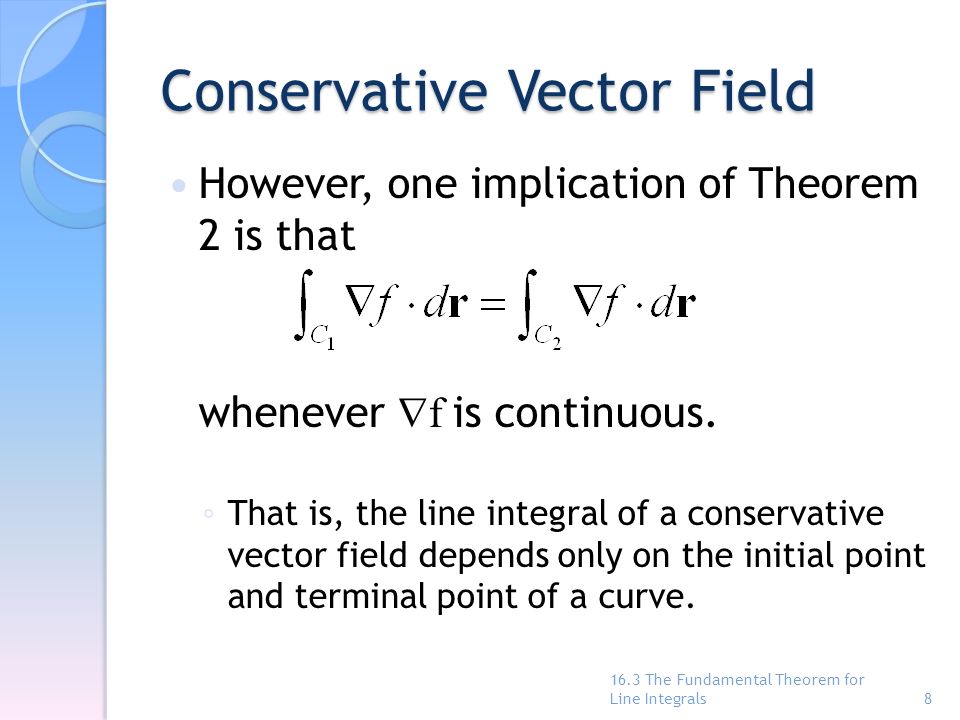 Conservative Vector Field

• However, one implication of Theorem 2 is that

$\int_{C_1} \nabla f \cdot d\mathbf{r} = \int_{C_2} \nabla f \cdot d\mathbf{r}$

whenever $\nabla f$ is continuous.

◦ That is, the line integral of a conservative vector field depends only on the initial point and terminal point of a curve.

16.3 The Fundamental Theorem for Line Integrals 8